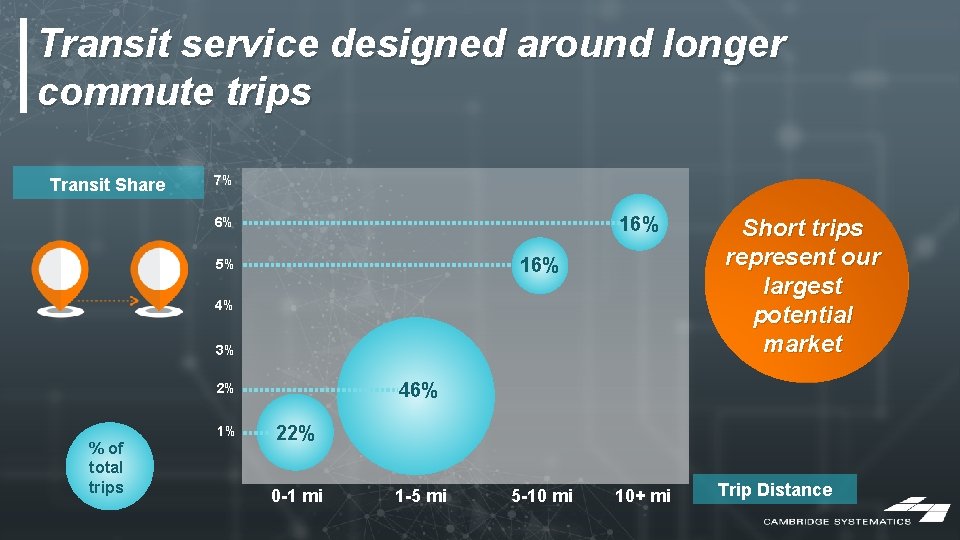 Transit service designed around longer commute trips

Transit Share

7%
6%
5%
4%
3%
2%
1%

16%
16%
46%
22%

Short trips represent our largest potential market

% of total trips

0-1 mi
1-5 mi
5-10 mi
10+ mi

Trip Distance

CAMBRIDGE SYSTEMATICS